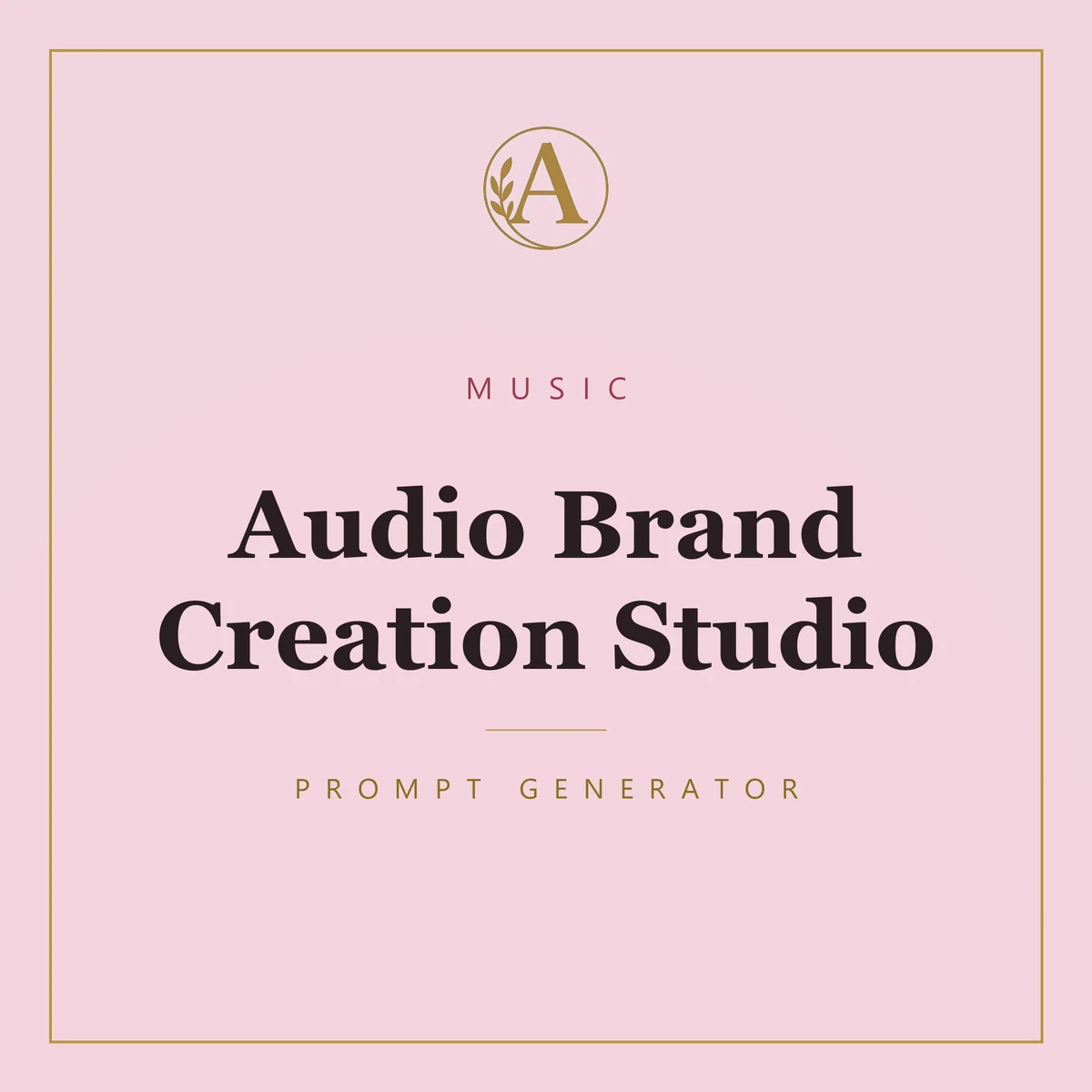 A

MUSIC

Audio Brand Creation Studio

PROMPT GENERATOR